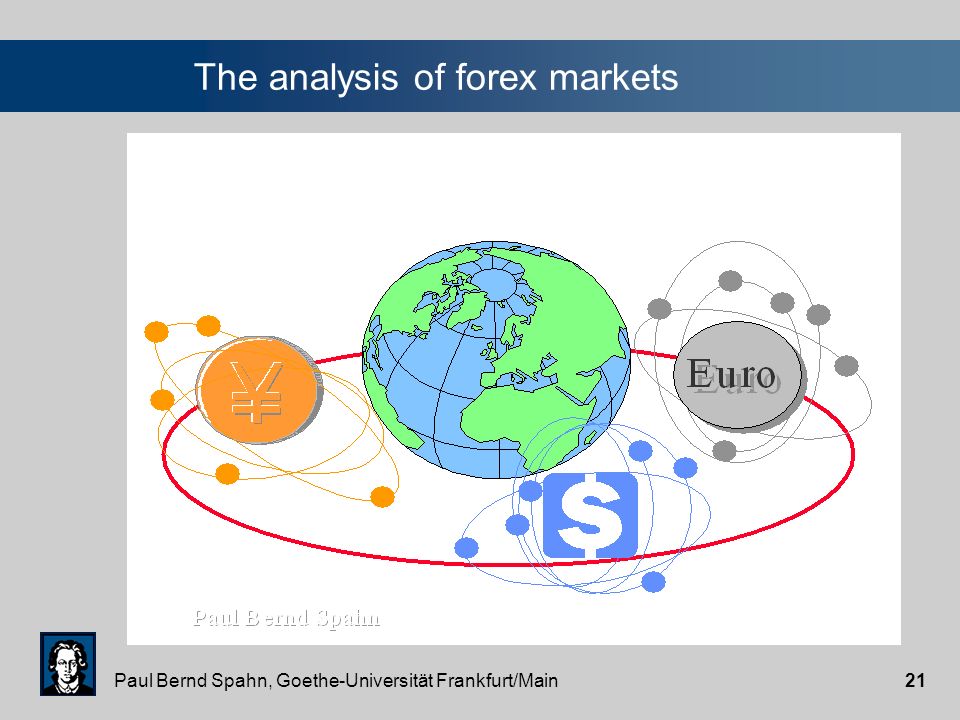 The analysis of forex markets

¥

Euro

$

Paul Bernd Spahn

Paul Bernd Spahn, Goethe-Universität Frankfurt/Main

21